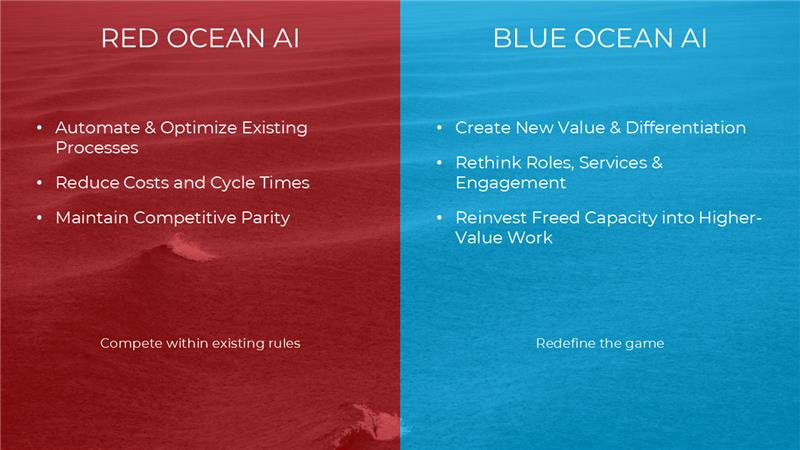 RED OCEAN AI

• Automate & Optimize Existing Processes
• Reduce Costs and Cycle Times
• Maintain Competitive Parity

Compete within existing rules

BLUE OCEAN AI

• Create New Value & Differentiation
• Rethink Roles, Services & Engagement
• Reinvest Freed Capacity into Higher-Value Work

Redefine the game